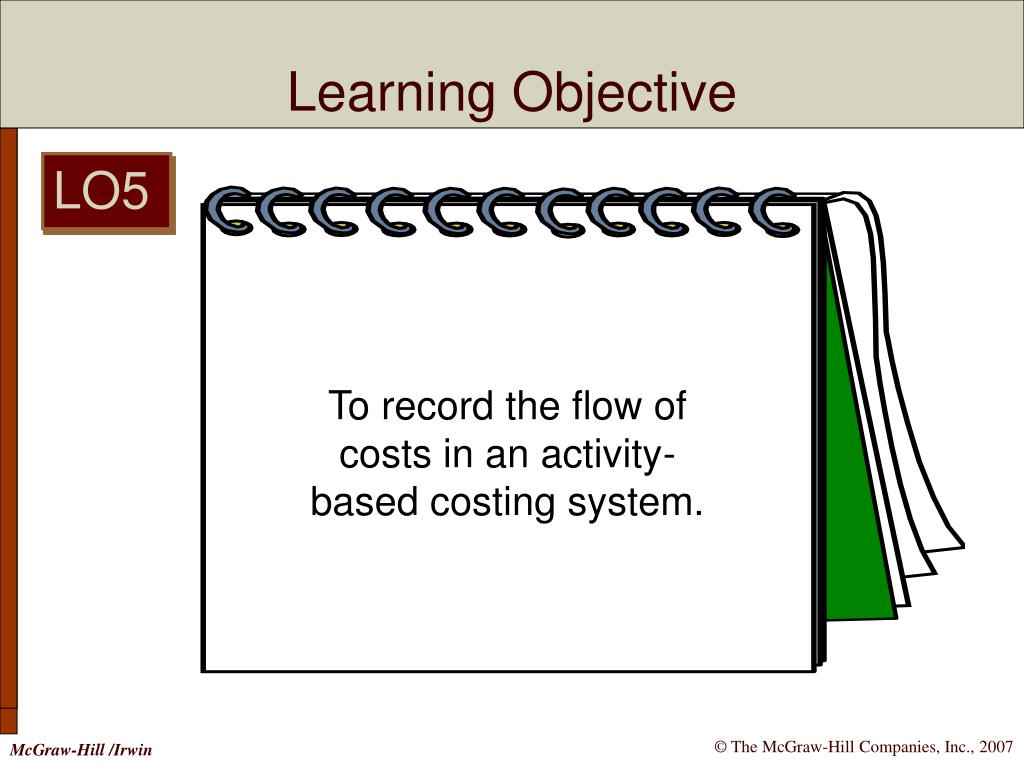 Learning Objective

LO5

To record the flow of costs in an activity-based costing system.

McGraw-Hill /Irwin

© The McGraw-Hill Companies, Inc., 2007